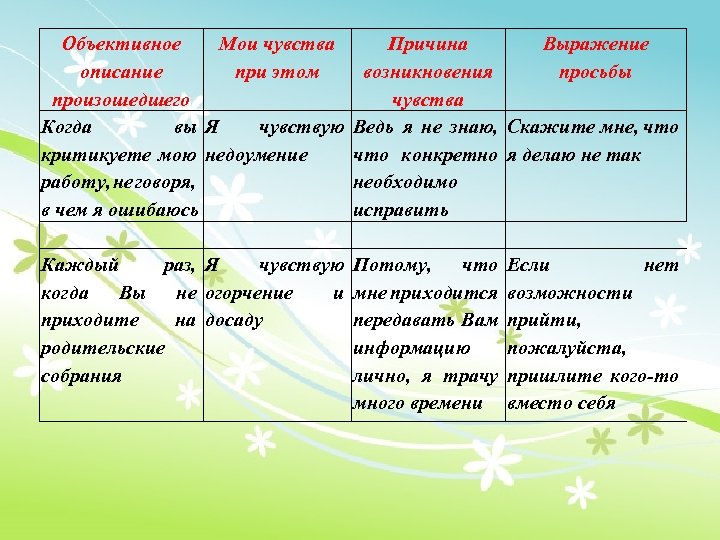 | Объективное описание произошедшего | Мои чувства при этом | Причина возникновения чувства | Выражение просьбы |
|---|---|---|---|
| Когда вы критикуете мою работу, неговоря, в чем я ошибаюсь | Я чувствую недоумение | Ведь я не знаю, что конкретно необходимо исправить | Скажите мне, что я делаю не так |
| | | | |
| Каждый раз, когда Вы не приходите на родительские собрания | Я чувствую огорчение и досаду | Потому, что мне приходится передавать Вам информацию лично, я трачу много времени | Если нет возможности прийти, пожалуйста, пришлите кого-то вместо себя |